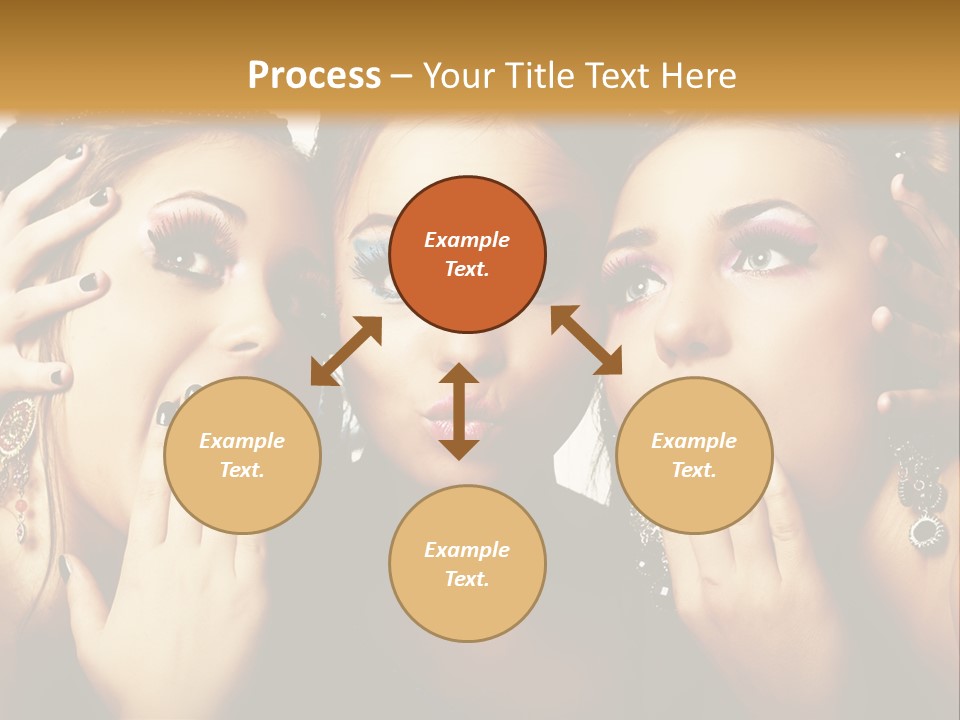 Process – Your Title Text Here

Example Text.

Example Text.

Example Text.

Example Text.